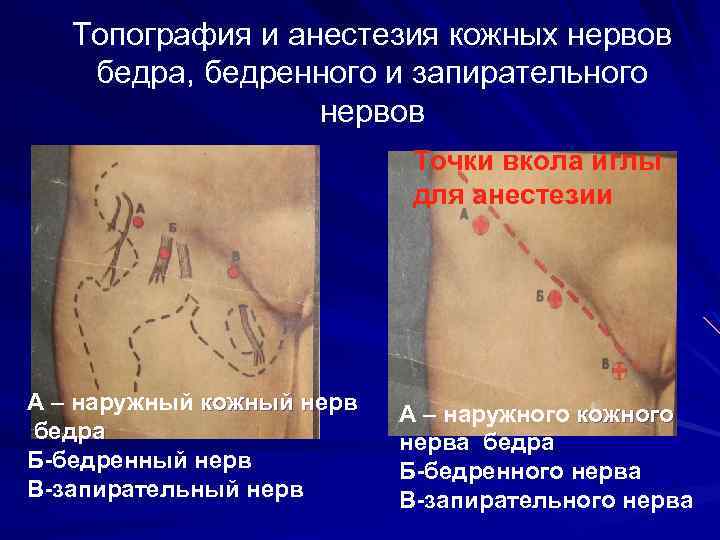 Топография и анестезия кожных нервов бедра, бедренного и запирательного нервов

А
Б
В

А – наружный кожный нерв бедра
Б-бедренный нерв
В-запирательный нерв

Точки вкола иглы для анестезии

А
Б
В

А – наружного кожного нерва бедра
Б-бедренного нерва
В-запирательного нерва